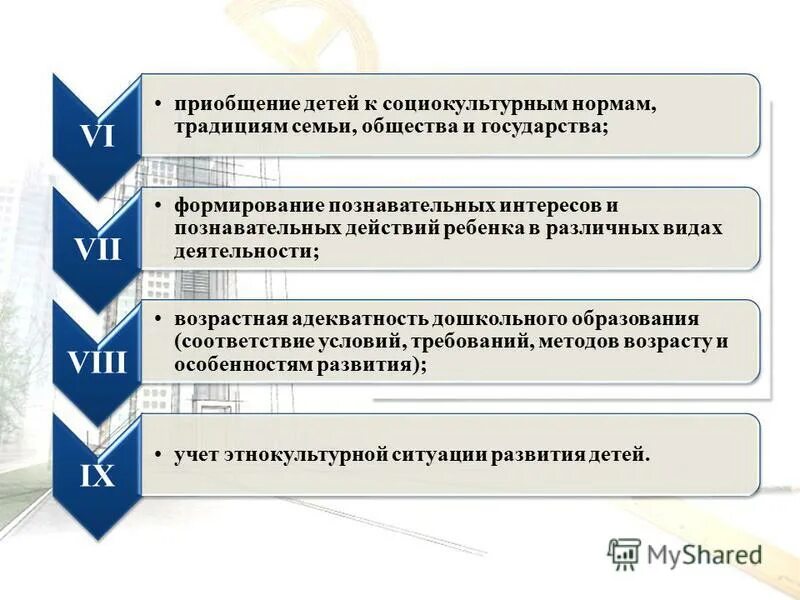 VI

• приобщение детей к социокультурным нормам, традициям семьи, общества и государства;

VII

• формирование познавательных интересов и познавательных действий ребенка в различных видах деятельности;

VIII

• возрастная адекватность дошкольного образования (соответствие условий, требований, методов возрасту и особенностям развития);

IX

• учет этнокультурной ситуации развития детей.

MyShared